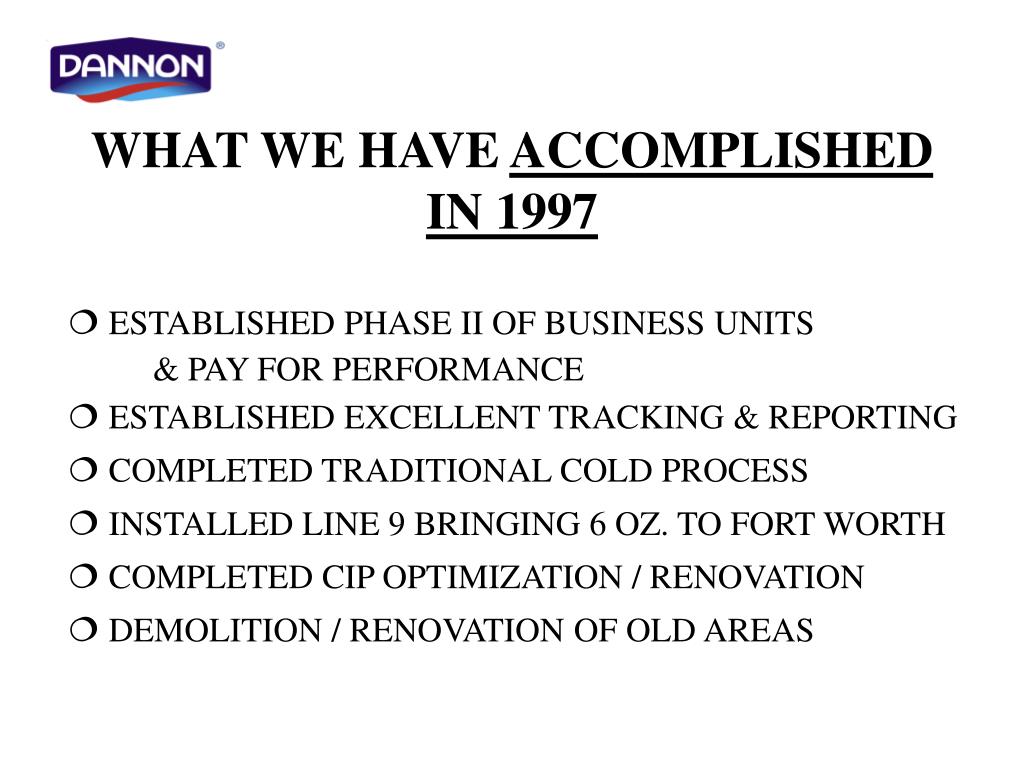 DANNON®

WHAT WE HAVE ACCOMPLISHED IN 1997

❍ ESTABLISHED PHASE II OF BUSINESS UNITS & PAY FOR PERFORMANCE

❍ ESTABLISHED EXCELLENT TRACKING & REPORTING

❍ COMPLETED TRADITIONAL COLD PROCESS

❍ INSTALLED LINE 9 BRINGING 6 OZ. TO FORT WORTH

❍ COMPLETED CIP OPTIMIZATION / RENOVATION

❍ DEMOLITION / RENOVATION OF OLD AREAS